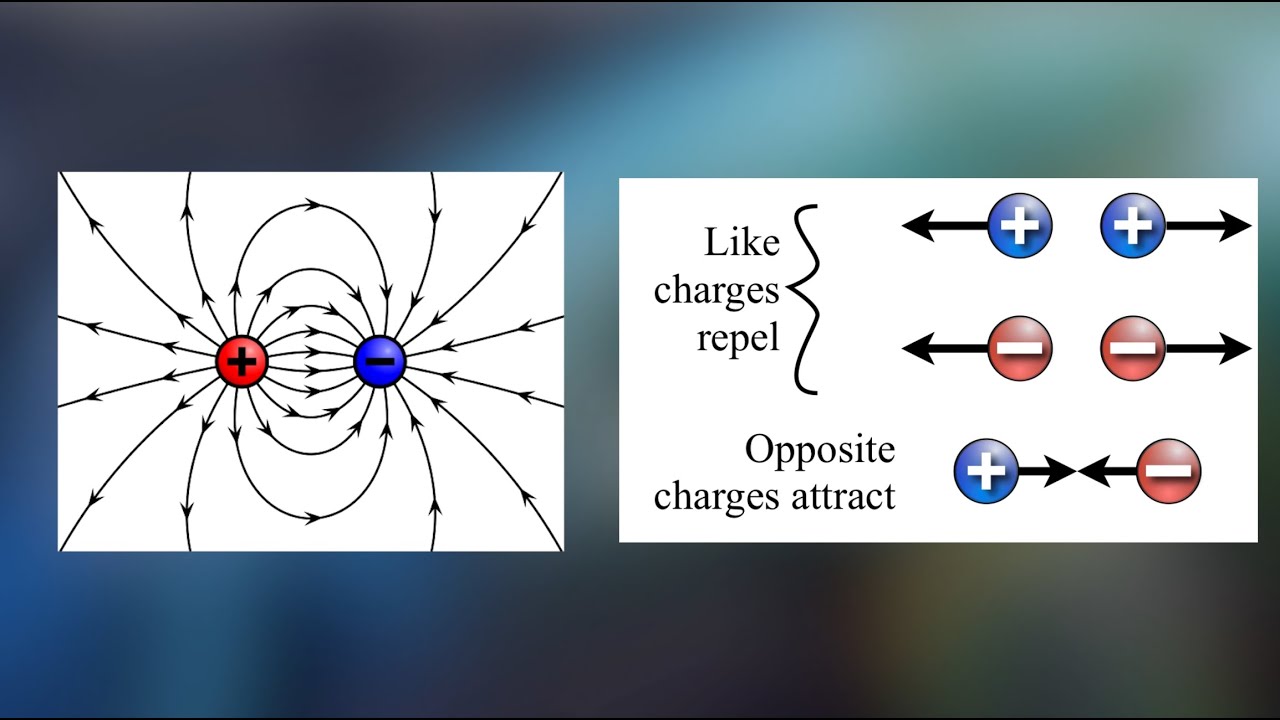 + −

Like charges repel

+ +

− −

Opposite charges attract

+ −